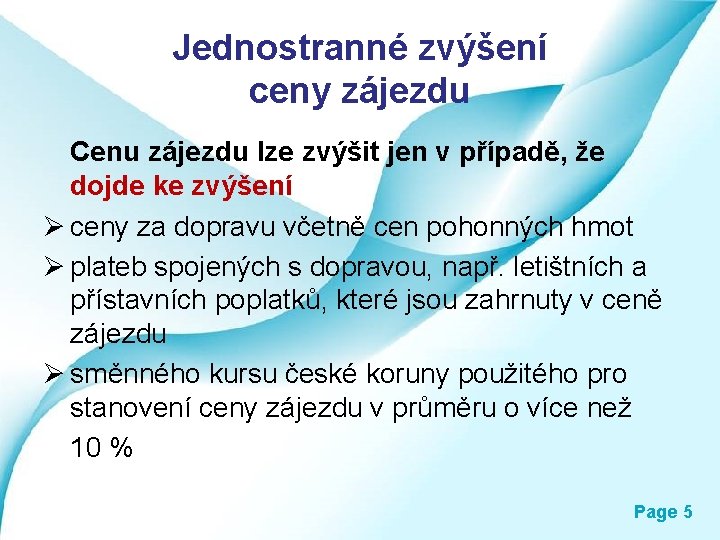 Jednostranné zvýšení ceny zájezdu

Cenu zájezdu lze zvýšit jen v případě, že dojde ke zvýšení

➢ ceny za dopravu včetně cen pohonných hmot

➢ plateb spojených s dopravou, např. letištních a přístavních poplatků, které jsou zahrnuty v ceně zájezdu

➢ směnného kursu české koruny použitého pro stanovení ceny zájezdu v průměru o více než 10 %

Page 5